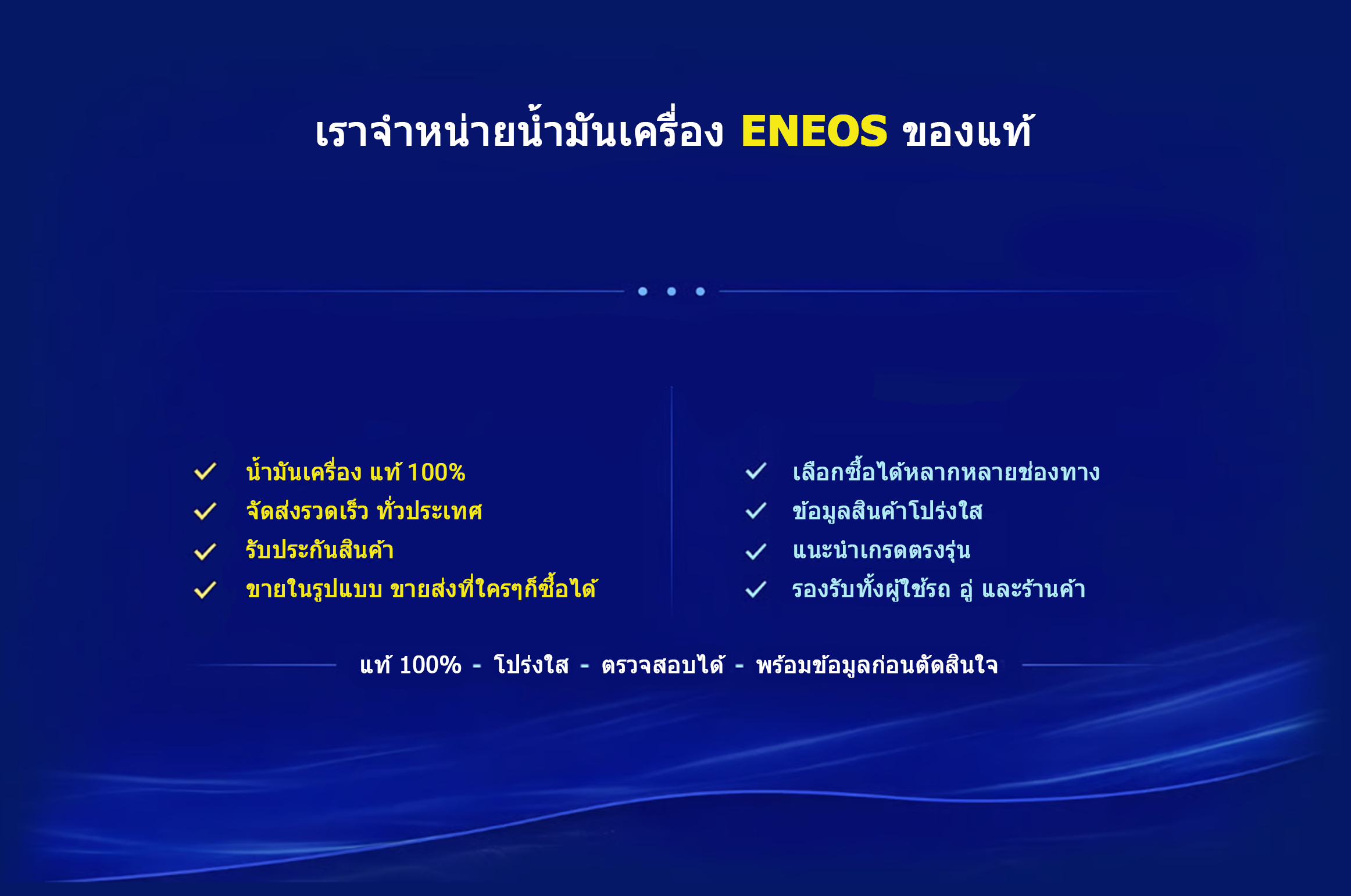 เราจำหน่ายน้ำมันเครื่อง ENEOS ของแท้

✓ น้ำมันเครื่อง แท้ 100%
✓ จัดส่งรวดเร็ว ทั่วประเทศ
✓ รับประกันสินค้า
✓ ขายในรูปแบบ ขายส่งที่ใครๆก็ซื้อได้

✓ เลือกซื้อได้หลากหลายช่องทาง
✓ ข้อมูลสินค้าโปร่งใส
✓ แนะนำเกรดตรงรุ่น
✓ รองรับทั้งผู้ใช้รถ อู่ และร้านค้า

แท้ 100% - โปร่งใส - ตรวจสอบได้ - พร้อมข้อมูลก่อนตัดสินใจ